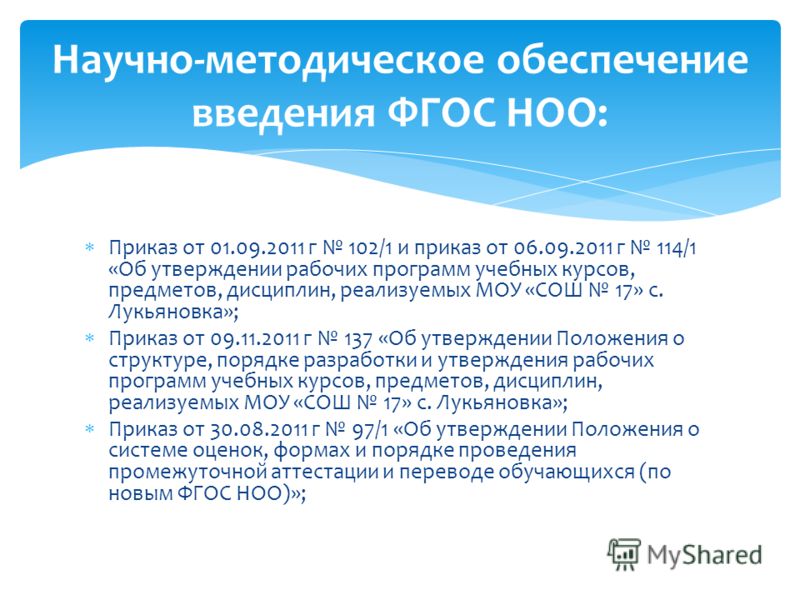 Научно-методическое обеспечение введения ФГОС НОО:

* Приказ от 01.09.2011 г № 102/1 и приказ от 06.09.2011 г № 114/1 «Об утверждении рабочих программ учебных курсов, предметов, дисциплин, реализуемых МОУ «СОШ № 17» с. Лукьяновка»;
* Приказ от 09.11.2011 г № 137 «Об утверждении Положения о структуре, порядке разработки и утверждения рабочих программ учебных курсов, предметов, дисциплин, реализуемых МОУ «СОШ № 17» с. Лукьяновка»;
* Приказ от 30.08.2011 г № 97/1 «Об утверждении Положения о системе оценок, формах и порядке проведения промежуточной аттестации и переводе обучающихся (по новым ФГОС НОО)»;

MyShared